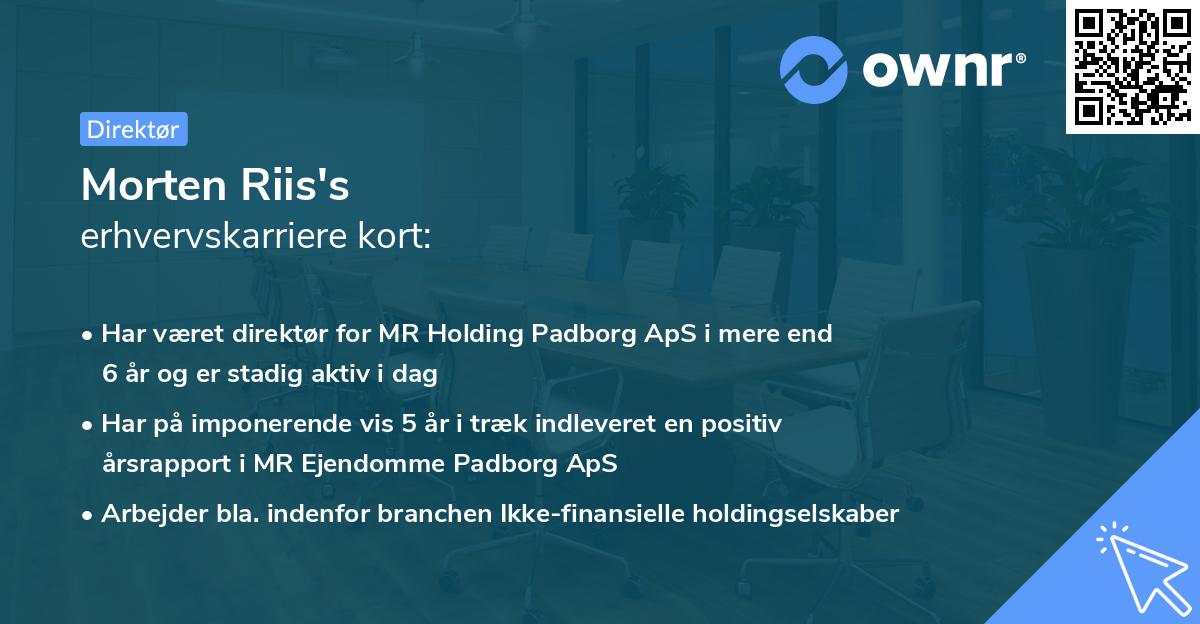 ownr®

Direktør

Morten Riis's
erhvervskarriere kort:

• Har været direktør for MR Holding Padborg ApS i mere end 6 år og er stadig aktiv i dag

• Har på imponerende vis 5 år i træk indleveret en positiv årsrapport i MR Ejendomme Padborg ApS

• Arbejder bla. indenfor branchen Ikke-finansielle holdingselskaber